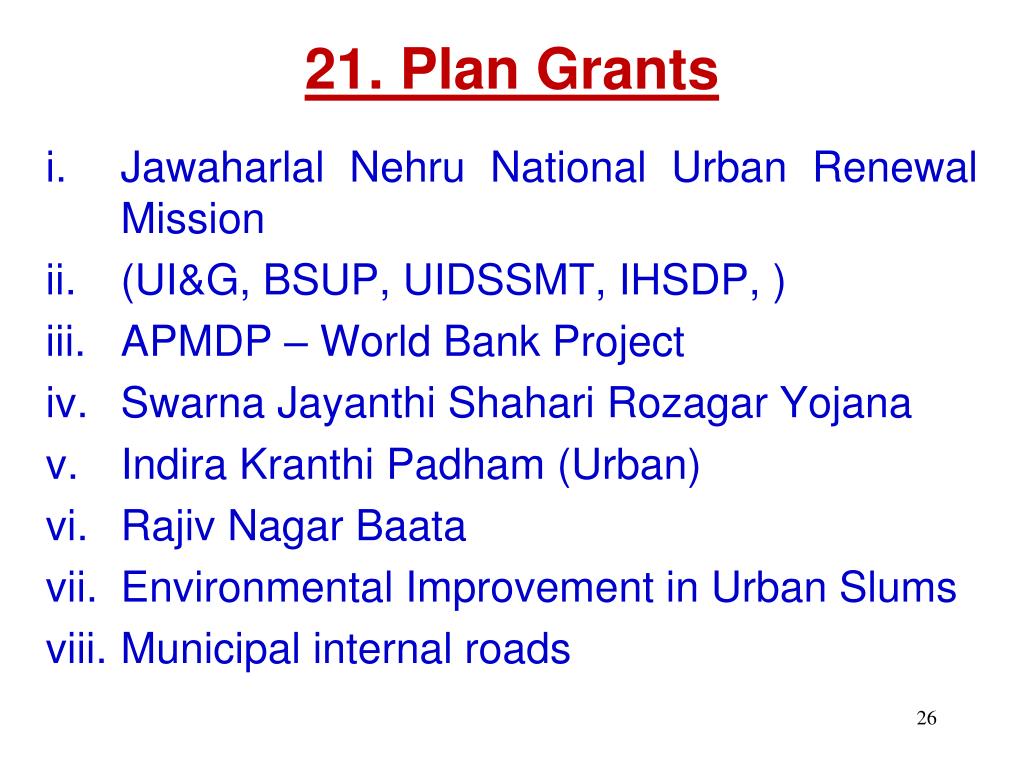 21. Plan Grants

i. Jawaharlal Nehru National Urban Renewal Mission
ii. (UI&G, BSUP, UIDSSMT, IHSDP, )
iii. APMDP – World Bank Project
iv. Swarna Jayanthi Shahari Rozagar Yojana
v. Indira Kranthi Padham (Urban)
vi. Rajiv Nagar Baata
vii. Environmental Improvement in Urban Slums
viii. Municipal internal roads

26